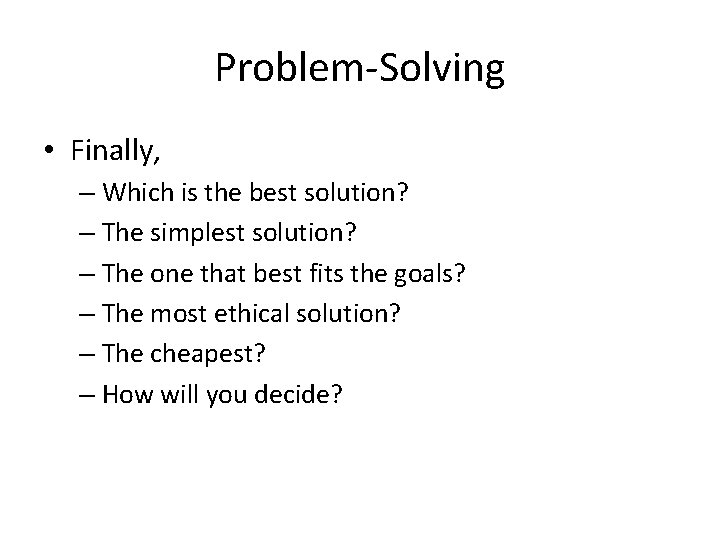 Problem-Solving

• Finally,
– Which is the best solution?
– The simplest solution?
– The one that best fits the goals?
– The most ethical solution?
– The cheapest?
– How will you decide?